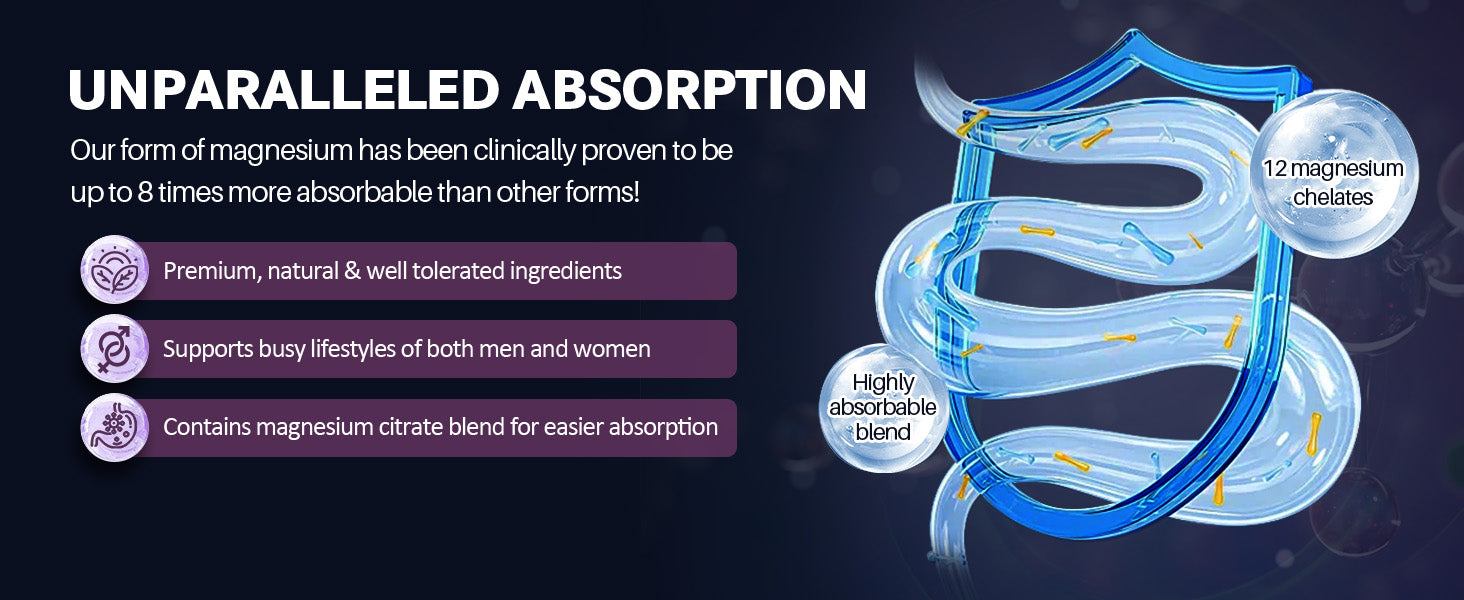 UNPARALLELED ABSORPTION

Our form of magnesium has been clinically proven to be up to 8 times more absorbable than other forms!

Premium, natural & well tolerated ingredients

Supports busy lifestyles of both men and women

Contains magnesium citrate blend for easier absorption

12 magnesium chelates

Highly absorbable blend